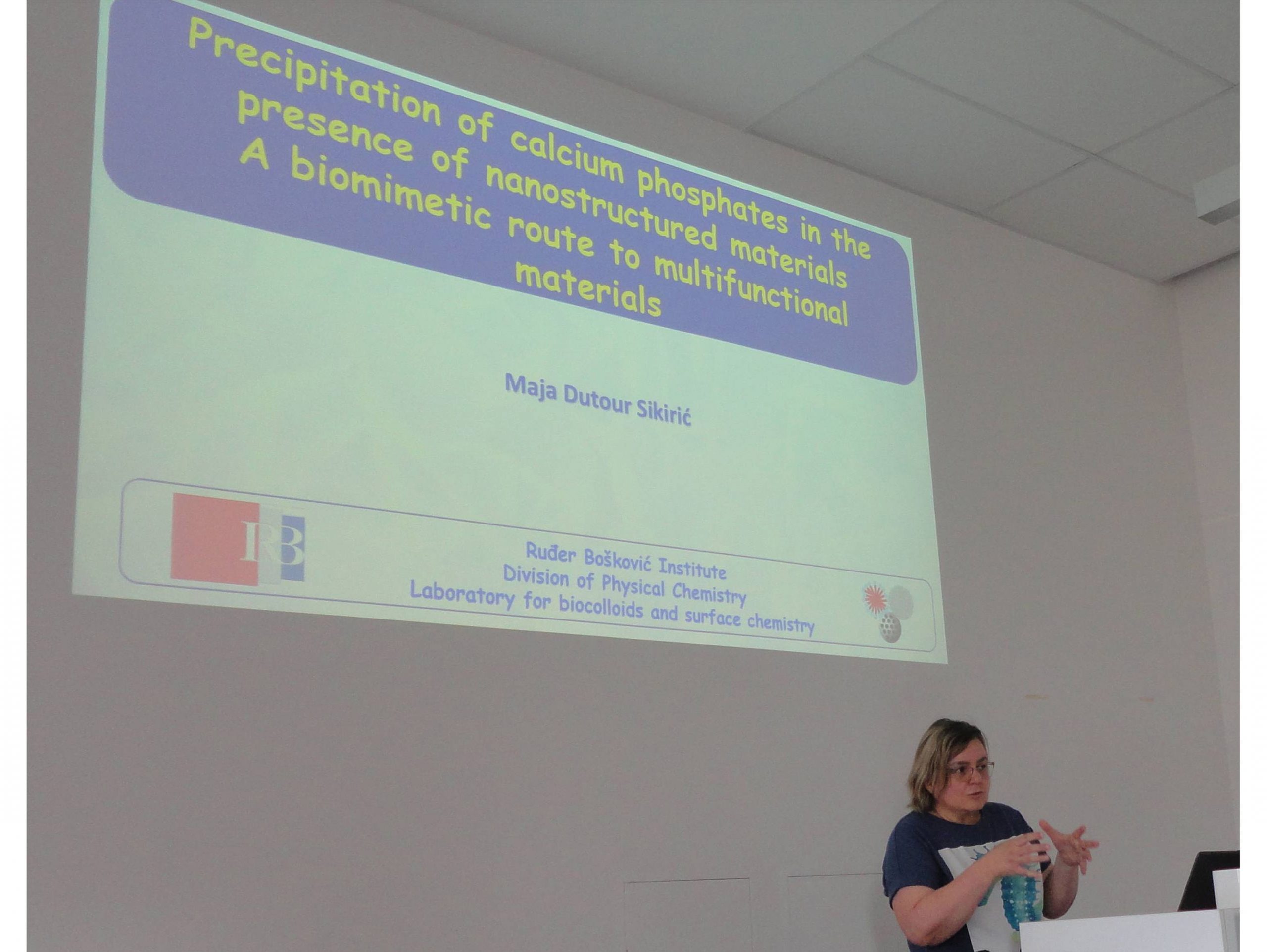 Precipitation of calcium phosphates in the presence of nanostructured materials
A biomimetic route to multifunctional materials

Maja Dutour Sikirić

IRB

Ruđer Bošković Institute
Division of Physical Chemistry
Laboratory for biocolloids and surface chemistry